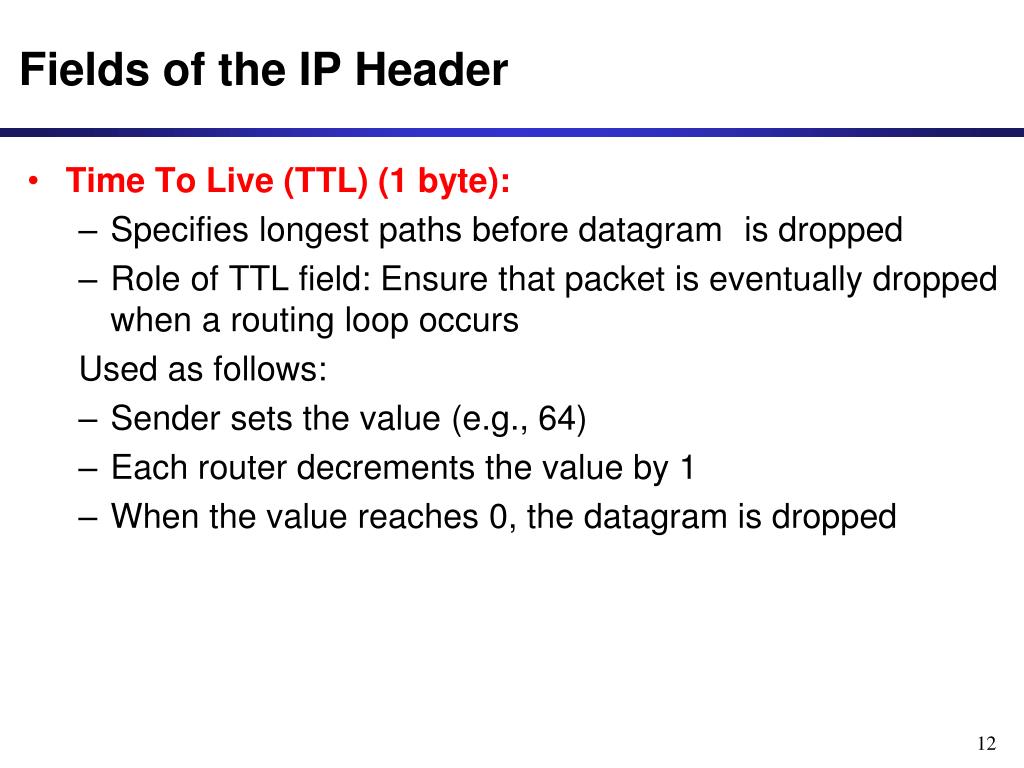 Fields of the IP Header

• Time To Live (TTL) (1 byte):
– Specifies longest paths before datagram is dropped
– Role of TTL field: Ensure that packet is eventually dropped when a routing loop occurs
Used as follows:
– Sender sets the value (e.g., 64)
– Each router decrements the value by 1
– When the value reaches 0, the datagram is dropped

12